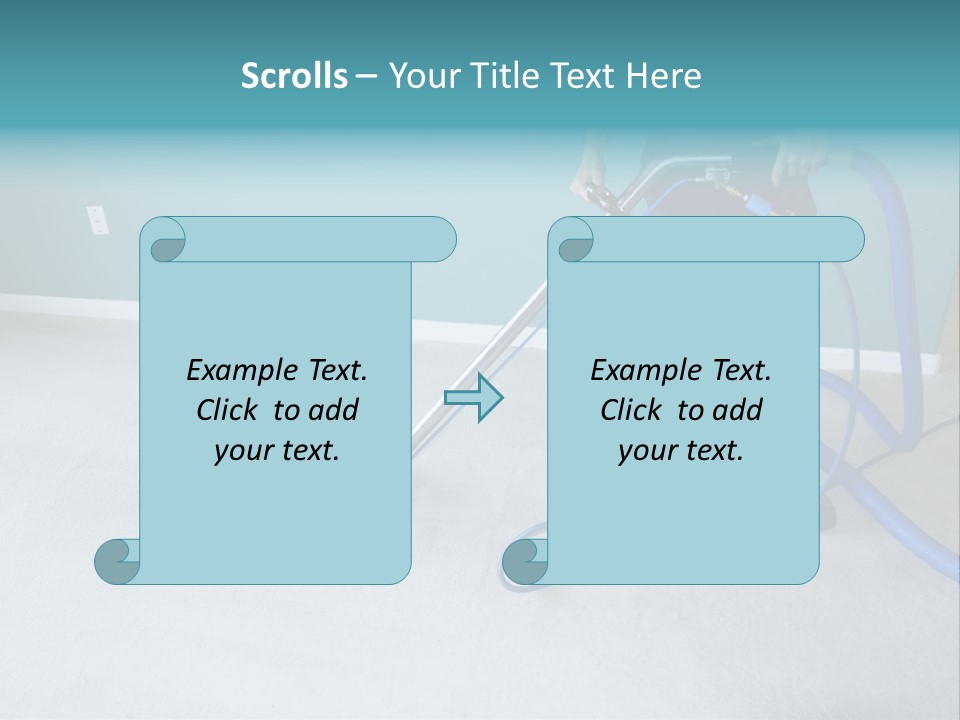 Scrolls – Your Title Text Here

Example Text. Click to add your text.

Example Text. Click to add your text.